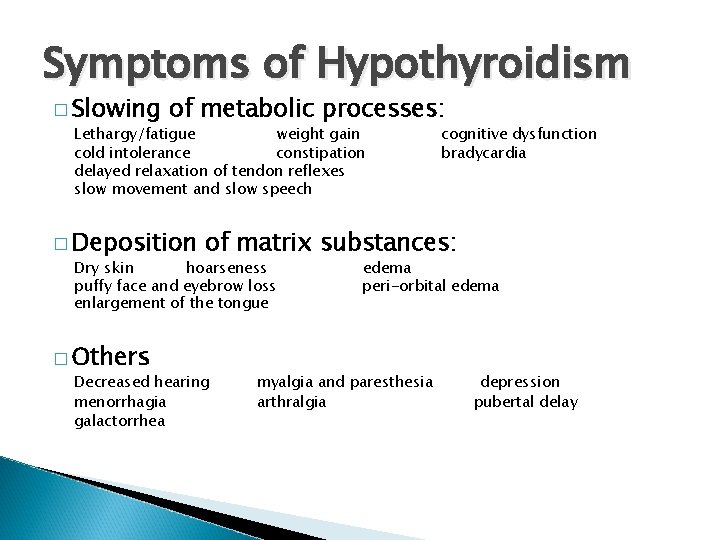 Symptoms of Hypothyroidism

□ Slowing of metabolic processes:

Lethargy/fatigue weight gain cognitive dysfunction
cold intolerance constipation bradycardia
delayed relaxation of tendon reflexes
slow movement and slow speech

□ Deposition of matrix substances:

Dry skin hoarseness edema
puffy face and eyebrow loss peri-orbital edema
enlargement of the tongue

□ Others

Decreased hearing myalgia and paresthesia depression
menorrhagia arthralgia pubertal delay
galactorrhea